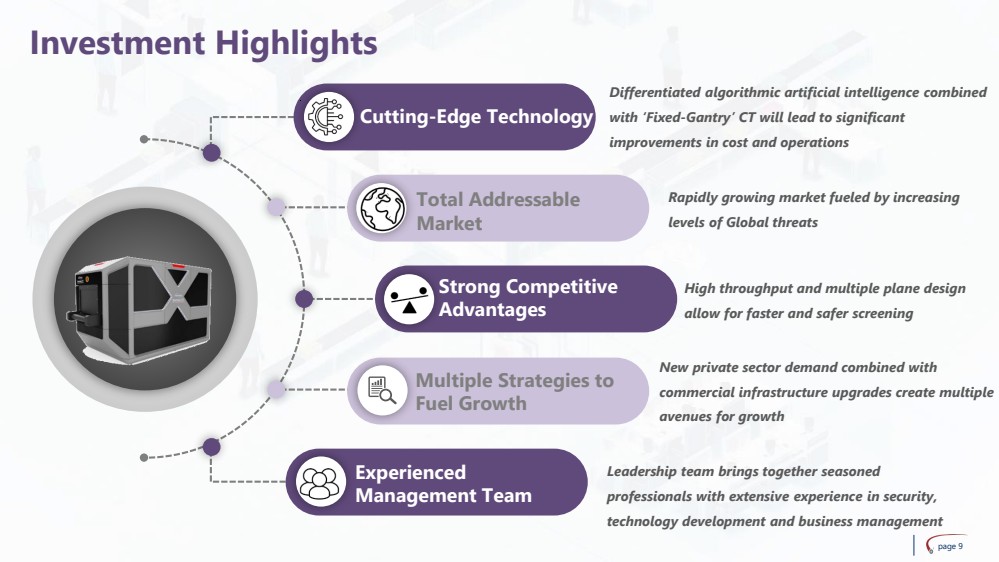 Investment Highlights

Cutting-Edge Technology

Differentiated algorithmic artificial intelligence combined with 'Fixed-Gantry' CT will lead to significant improvements in cost and operations

Total Addressable Market

Rapidly growing market fueled by increasing levels of Global threats

Strong Competitive Advantages

High throughput and multiple plane design allow for faster and safer screening

Multiple Strategies to Fuel Growth

New private sector demand combined with commercial infrastructure upgrades create multiple avenues for growth

Experienced Management Team

Leadership team brings together seasoned professionals with extensive experience in security, technology development and business management

page 9